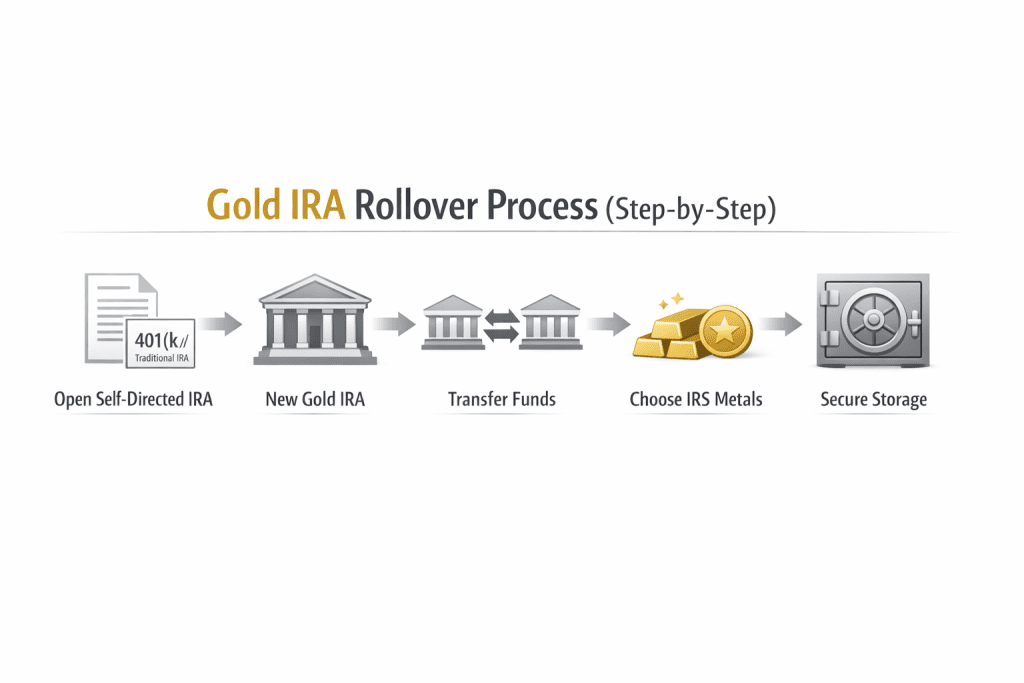 Gold IRA Rollover Process (Step-by-Step)

401(k//
Traditional IRA

Open Self-Directed IRA

New Gold IRA

Transfer Funds

Choose IRS Metals

Secure Storage